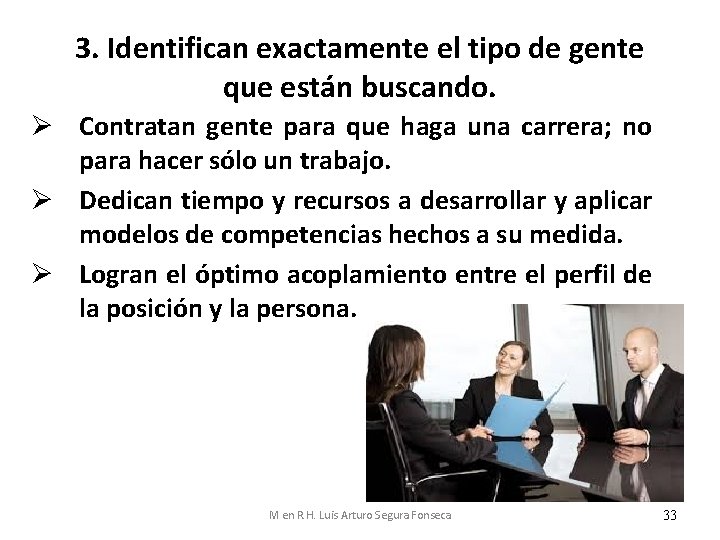 3. Identifican exactamente el tipo de gente que están buscando.

➢ Contratan gente para que haga una carrera; no para hacer sólo un trabajo.

➢ Dedican tiempo y recursos a desarrollar y aplicar modelos de competencias hechos a su medida.

➢ Logran el óptimo acoplamiento entre el perfil de la posición y la persona.

M en R H. Luis Arturo Segura Fonseca

33